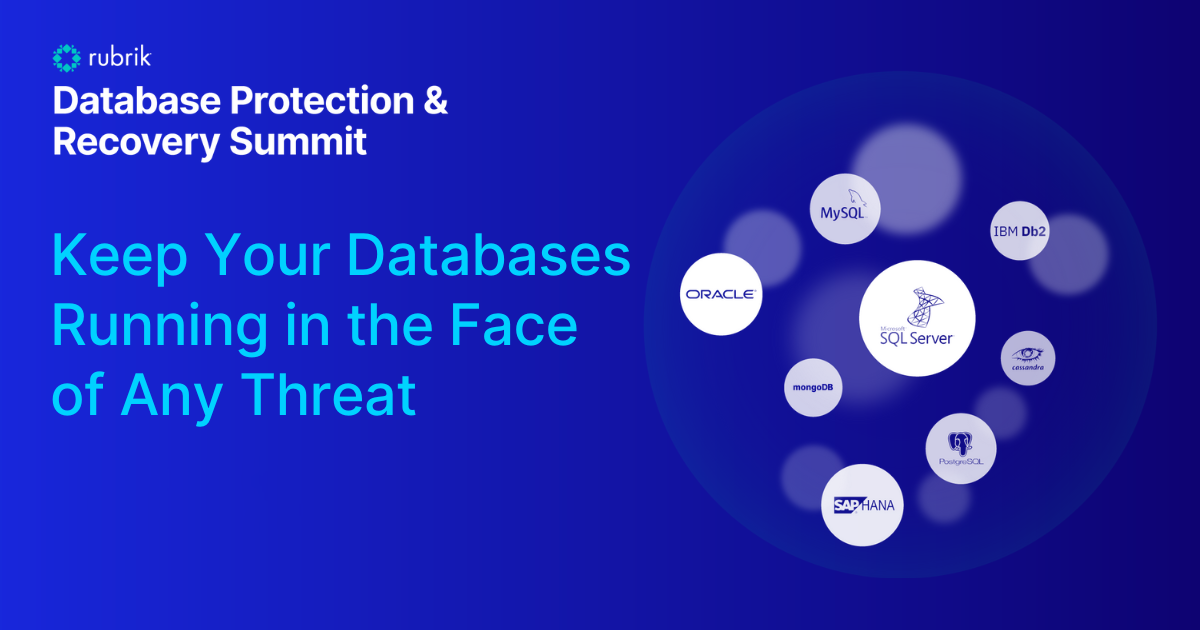 rubrik

Database Protection & Recovery Summit

Keep Your Databases Running in the Face of Any Threat

MySQL

IBM Db2

ORACLE

Microsoft SQL Server

cassandra

mongoDB

PostgreSQL

SAP HANA